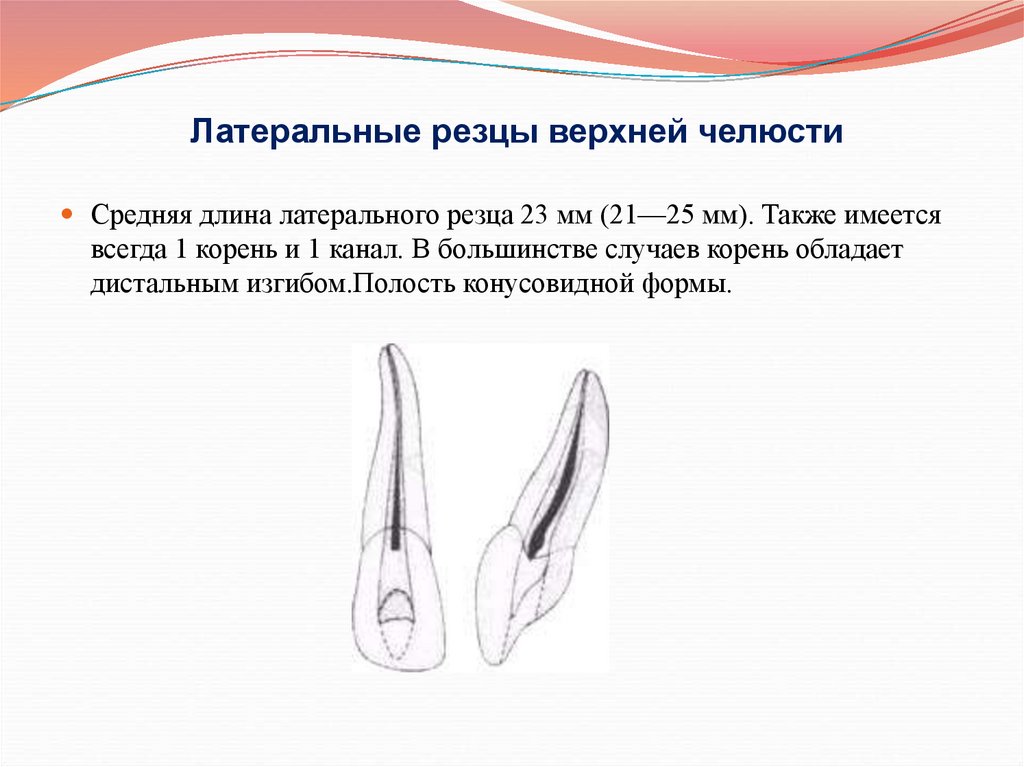 Латеральные резцы верхней челюсти

Средняя длина латерального резца 23 мм (21—25 мм). Также имеется всегда 1 корень и 1 канал. В большинстве случаев корень обладает дистальным изгибом.Полость конусовидной формы.